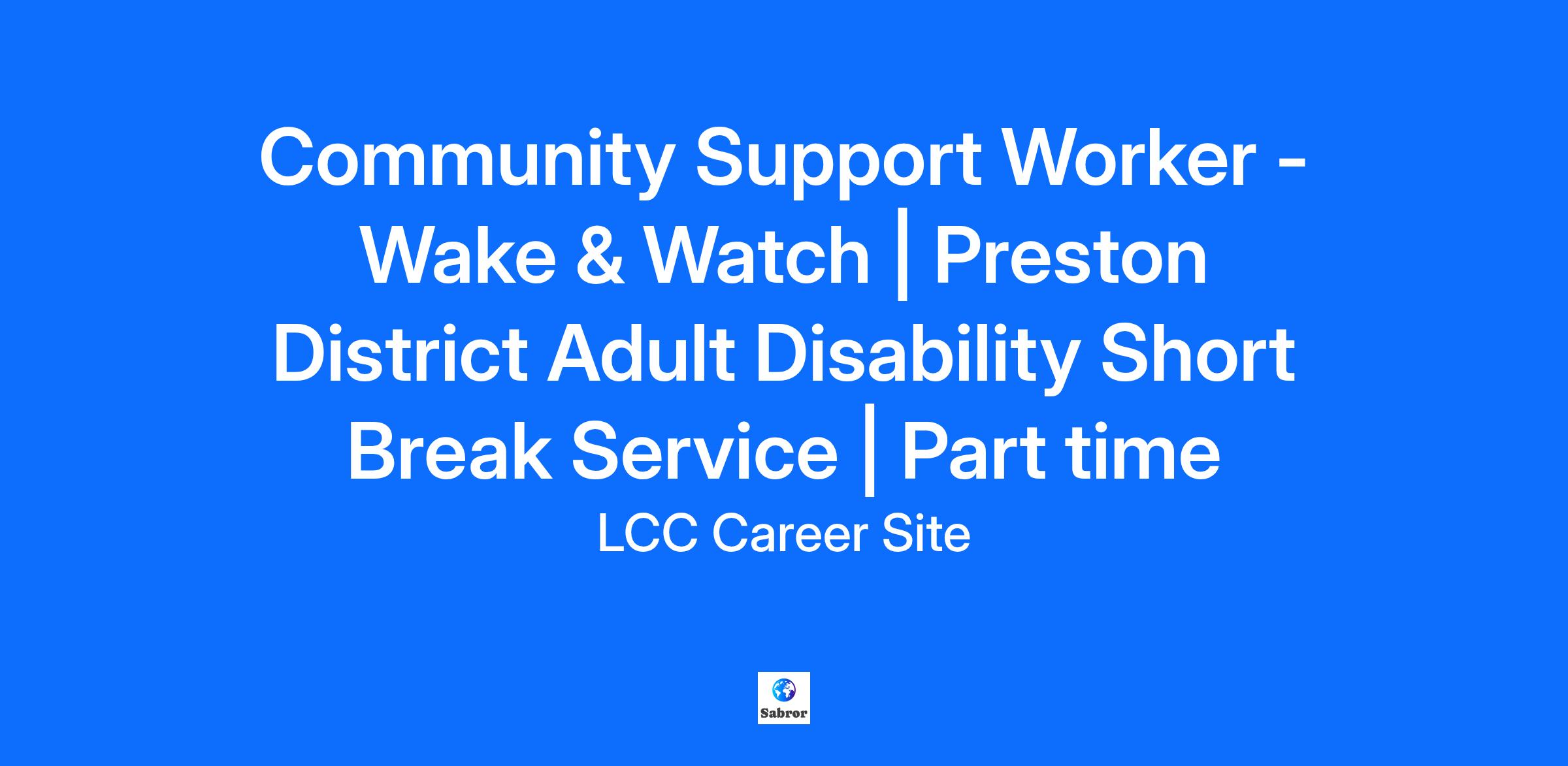 Community Support Worker - Wake & Watch | Preston District Adult Disability Short Break Service | Part time

LCC Career Site

Sabror